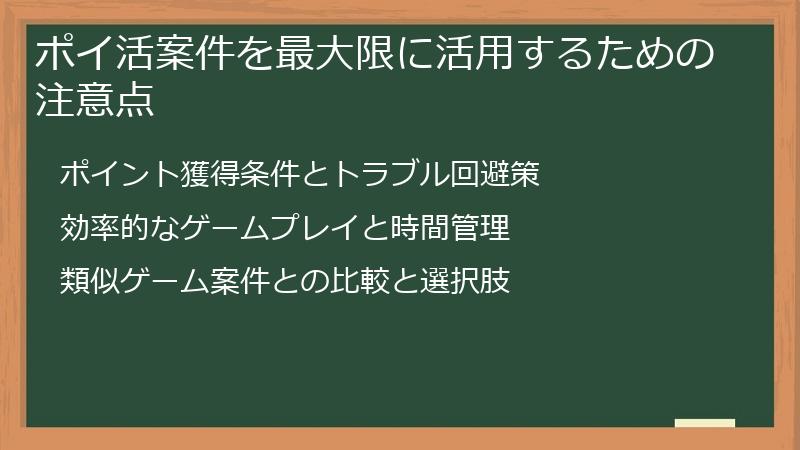 ポイ活案件を最大限に活用するための注意点

ポイント獲得条件とトラブル回避策

効率的なゲームプレイと時間管理

類似ゲーム案件との比較と選択肢